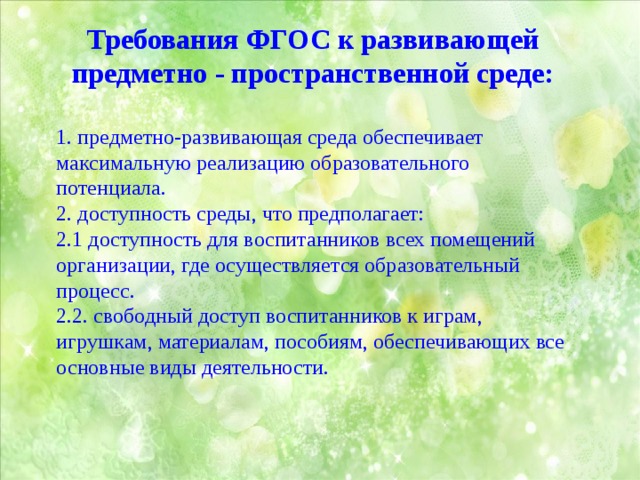 Требования ФГОС к развивающей предметно - пространственной среде:

1. предметно-развивающая среда обеспечивает максимальную реализацию образовательного потенциала.
2. доступность среды, что предполагает:
2.1 доступность для воспитанников всех помещений организации, где осуществляется образовательный процесс.
2.2. свободный доступ воспитанников к играм, игрушкам, материалам, пособиям, обеспечивающих все основные виды деятельности.